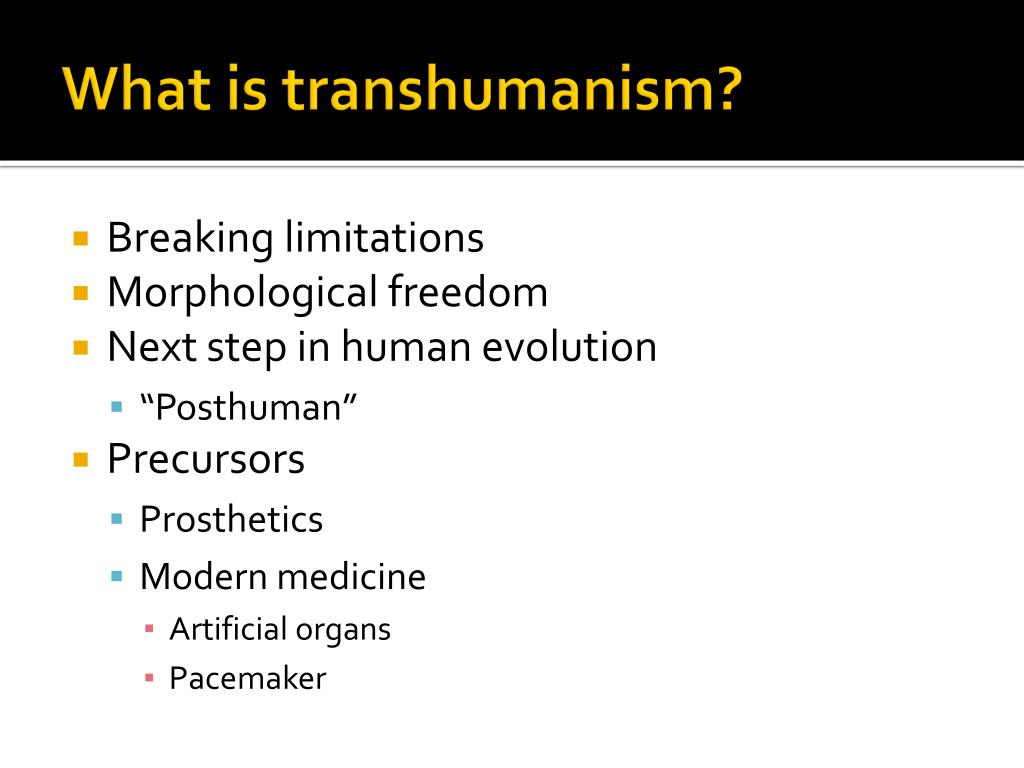 What is transhumanism?

- Breaking limitations
- Morphological freedom
- Next step in human evolution
  - “Posthuman”
- Precursors
  - Prosthetics
  - Modern medicine
    - Artificial organs
    - Pacemaker